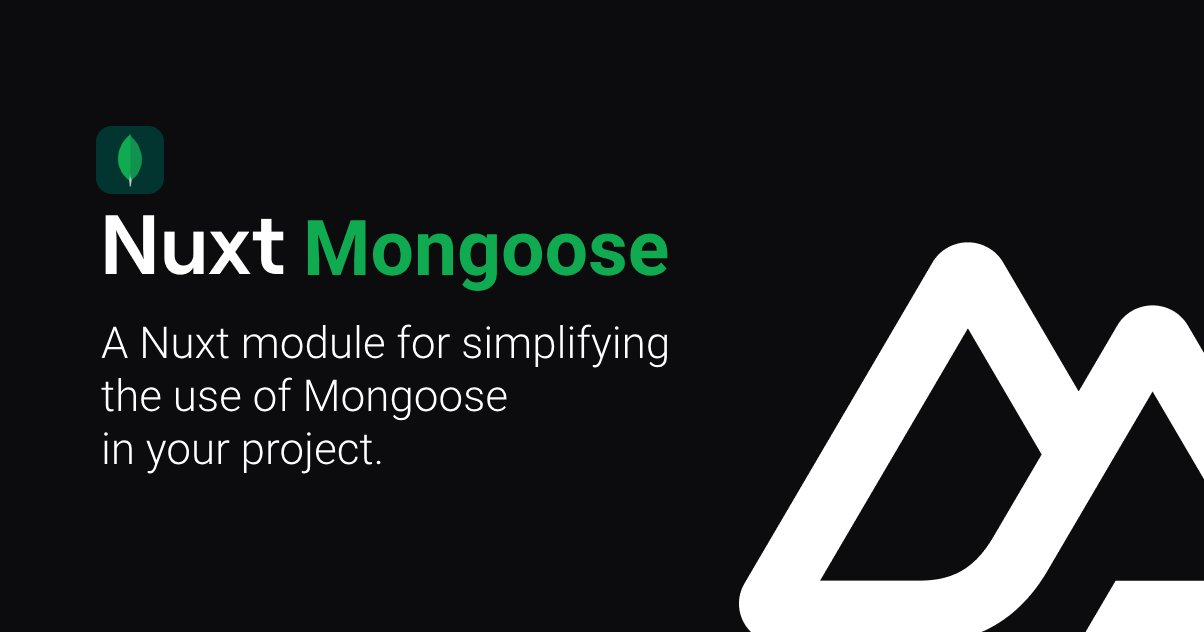 Nuxt Mongoose

A Nuxt module for simplifying the use of Mongoose in your project.